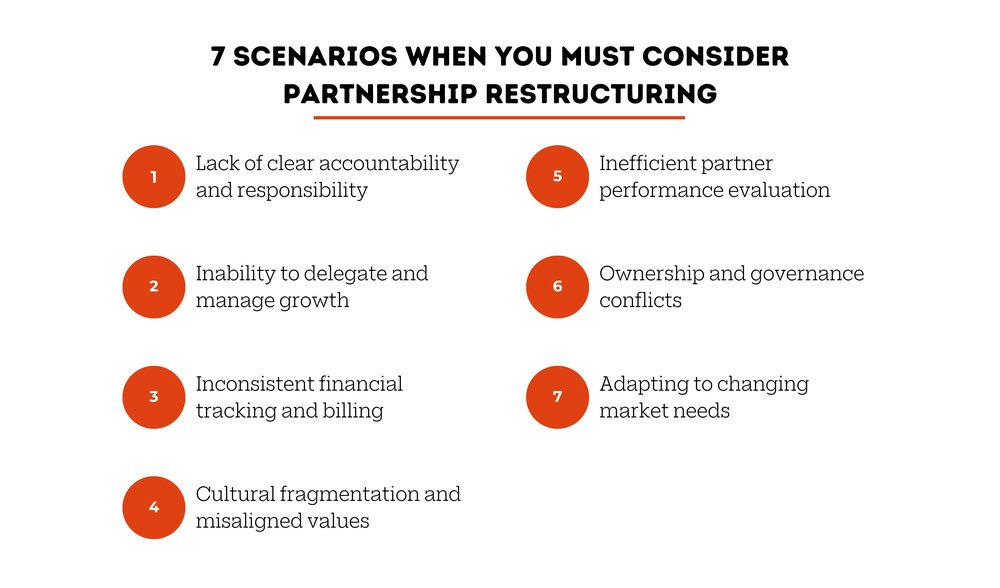 7 SCENARIOS WHEN YOU MUST CONSIDER PARTNERSHIP RESTRUCTURING

1 Lack of clear accountability and responsibility

2 Inability to delegate and manage growth

3 Inconsistent financial tracking and billing

4 Cultural fragmentation and misaligned values

5 Inefficient partner performance evaluation

6 Ownership and governance conflicts

7 Adapting to changing market needs